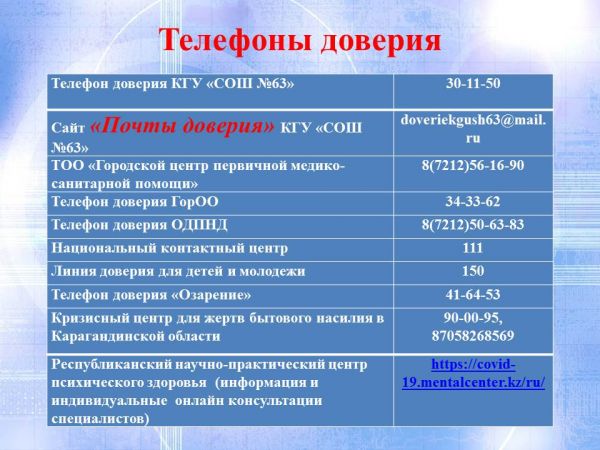 Телефоны доверия

| | |
|---|---|
| Телефон доверия КГУ «СОШ №63» | 30-11-50 |
| Сайт «Почты доверия» КГУ «СОШ №63» | doveriekgush63@mail.ru |
| ТОО «Городской центр первичной медико-санитарной помощи» | 8(7212)56-16-90 |
| Телефон доверия ГорОО | 34-33-62 |
| Телефон доверия ОДПНД | 8(7212)50-63-83 |
| Национальный контактный центр | 111 |
| Линия доверия для детей и молодежи | 150 |
| Телефон доверия «Озарение» | 41-64-53 |
| Кризисный центр для жертв бытового насилия в Карагандинской области | 90-00-95, 87058268569 |
| Республиканский научно-практический центр психического здоровья (информация и индивидуальные онлайн консультации специалистов) | https://covid-19.mentalcenter.kz/ru/ |